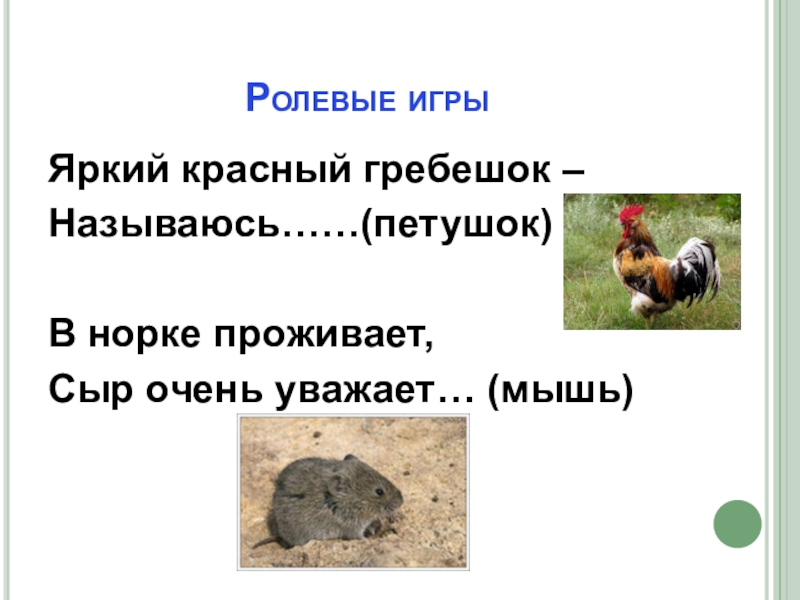 Ролевые игры

Яркий красный гребешок –
Называюсь……(петушок)

В норке проживает,
Сыр очень уважает… (мышь)